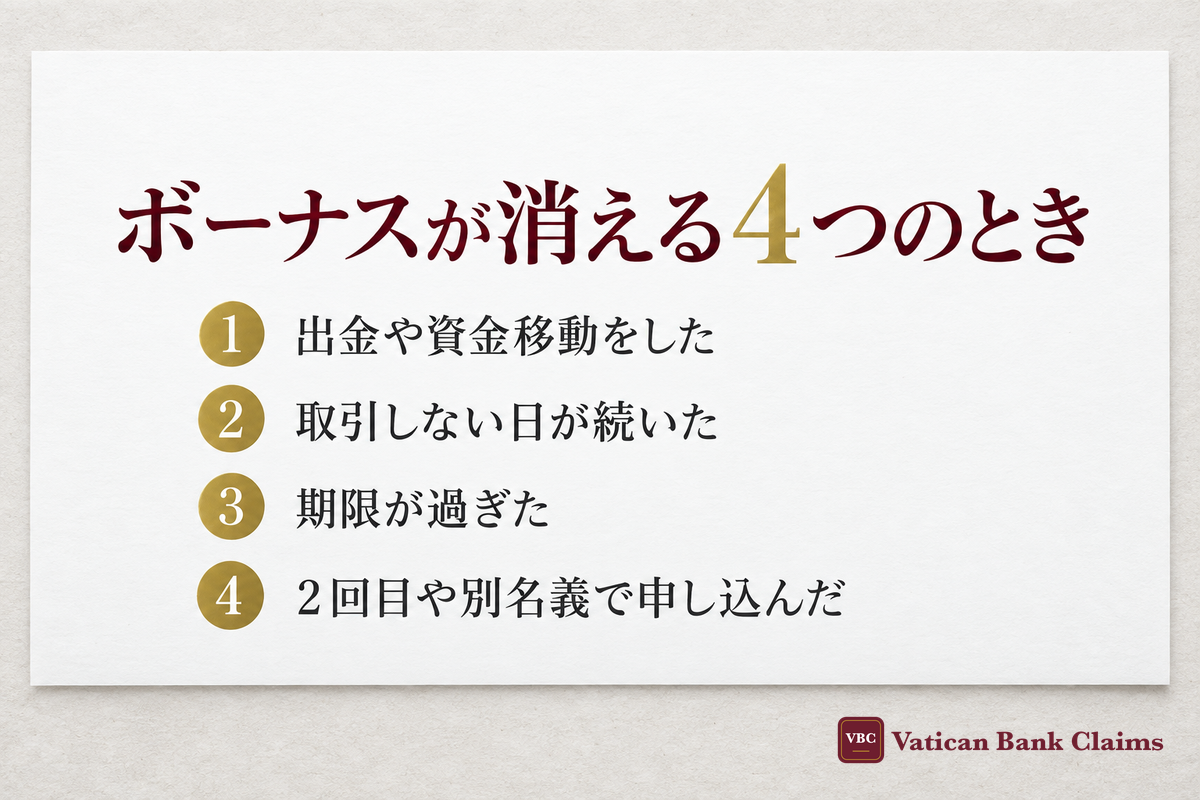 ボーナスが消える4つのとき

1 出金や資金移動をした

2 取引しない日が続いた

3 期限が過ぎた

4 ２回目や別名義で申し込んだ

VBC Vatican Bank Claims